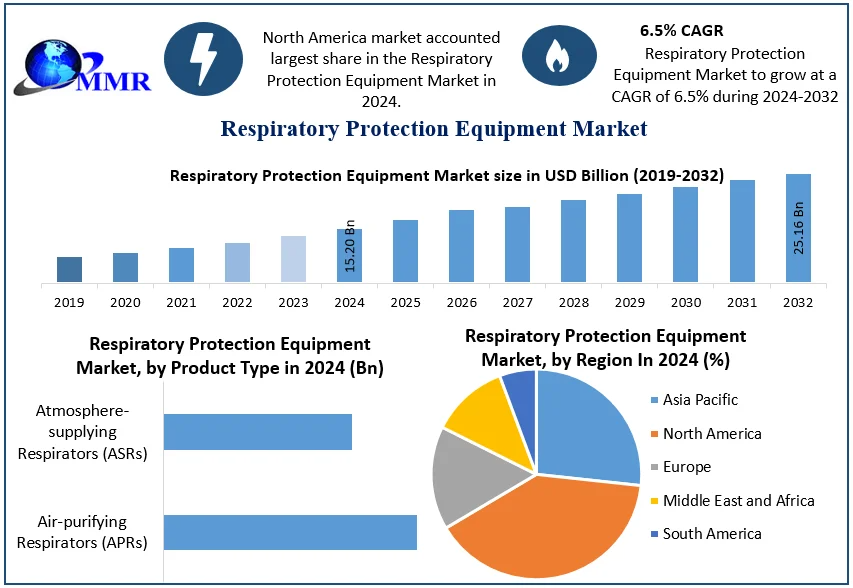 MMR

North America market accounted largest share in the Respiratory Protection Equipment Market in 2024.

6.5% CAGR
Respiratory Protection Equipment Market to grow at a CAGR of 6.5% during 2024-2032

Respiratory Protection Equipment Market

Respiratory Protection Equipment Market size in USD Billion (2019-2032)

15.20 Bn
25.16 Bn

2019 2020 2021 2022 2023 2024 2025 2026 2027 2028 2029 2030 2031 2032

Respiratory Protection Equipment Market, by Product Type in 2024 (Bn)

Atmosphere-supplying Respirators (ASRs)

Air-purifying Respirators (APRs)

Respiratory Protection Equipment Market, by Region In 2024 (%)

Asia Pacific
North America
Europe
Middle East and Africa
South America